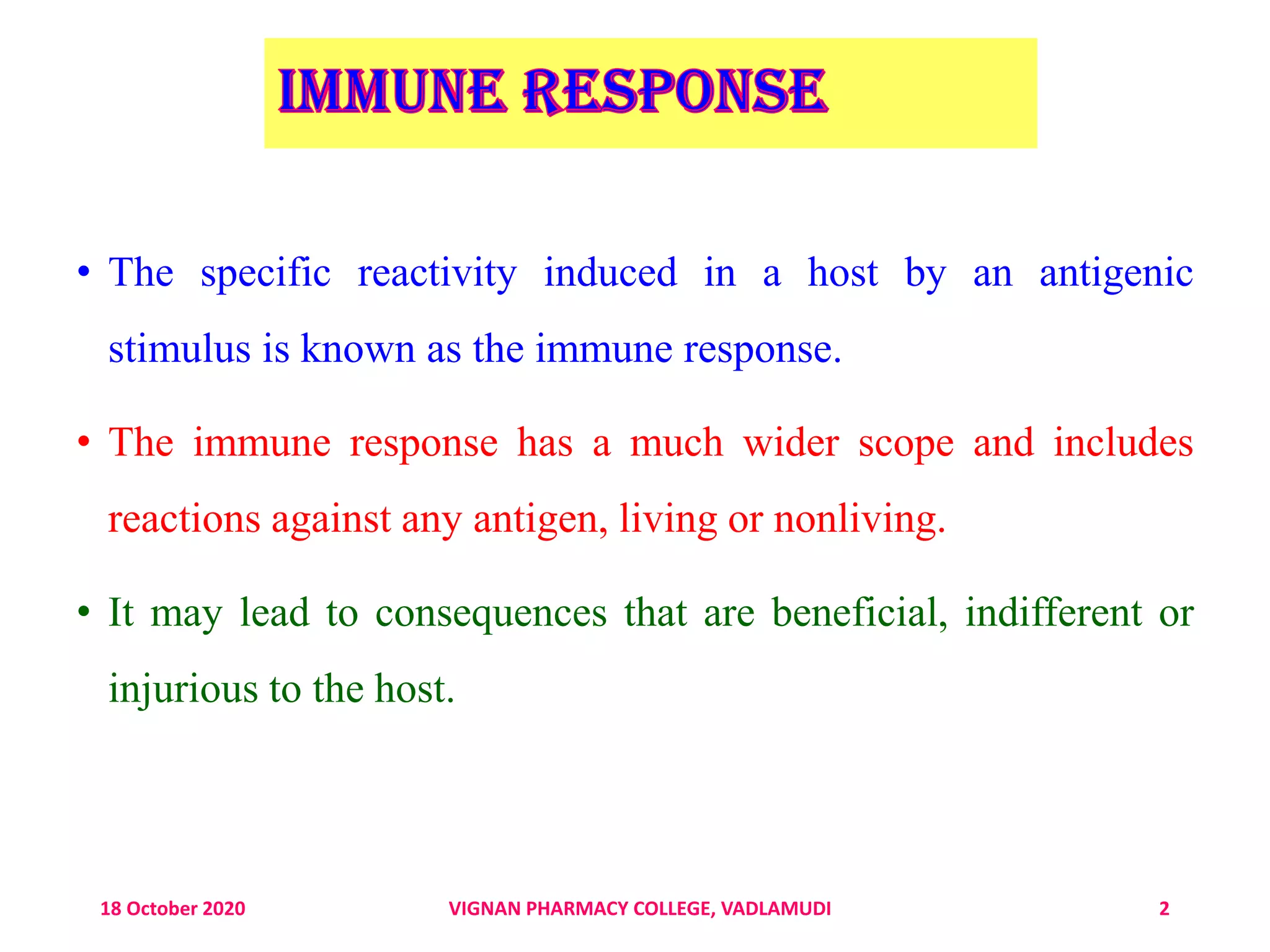 IMMUNE RESPONSE

• The specific reactivity induced in a host by an antigenic stimulus is known as the immune response.

• The immune response has a much wider scope and includes reactions against any antigen, living or nonliving.

• It may lead to consequences that are beneficial, indifferent or injurious to the host.

18 October 2020

VIGNAN PHARMACY COLLEGE, VADLAMUDI

2